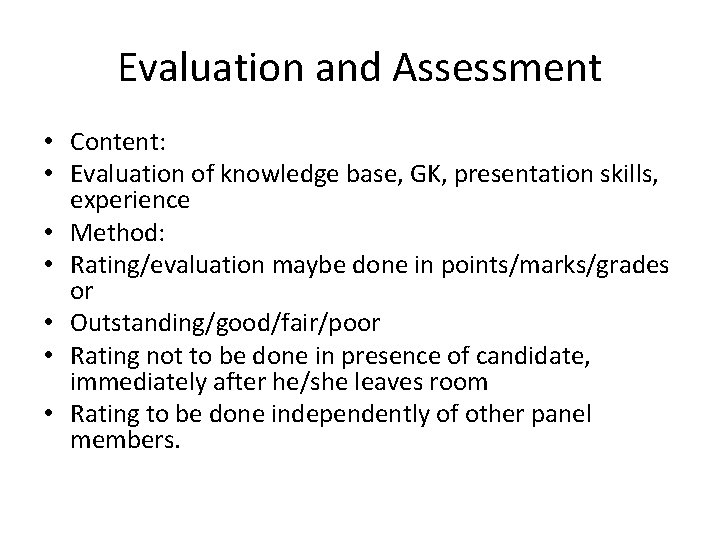 Evaluation and Assessment

• Content:
• Evaluation of knowledge base, GK, presentation skills, experience
• Method:
• Rating/evaluation maybe done in points/marks/grades or
• Outstanding/good/fair/poor
• Rating not to be done in presence of candidate, immediately after he/she leaves room
• Rating to be done independently of other panel members.